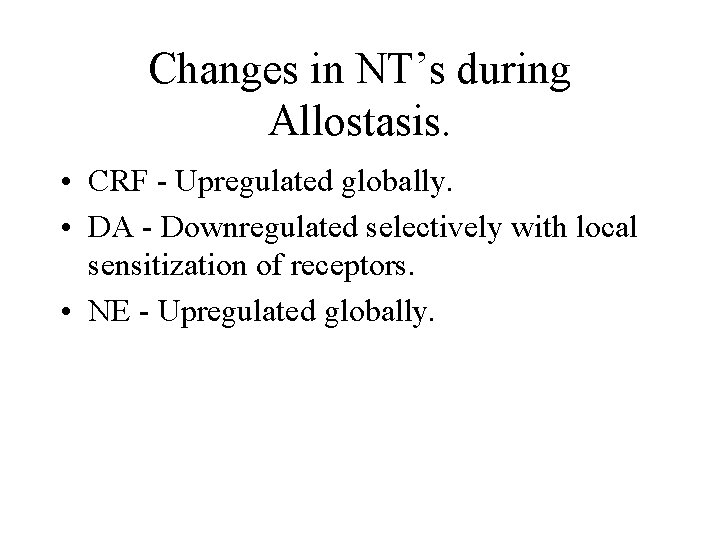 Changes in NT’s during Allostasis.

• CRF - Upregulated globally.
• DA - Downregulated selectively with local sensitization of receptors.
• NE - Upregulated globally.